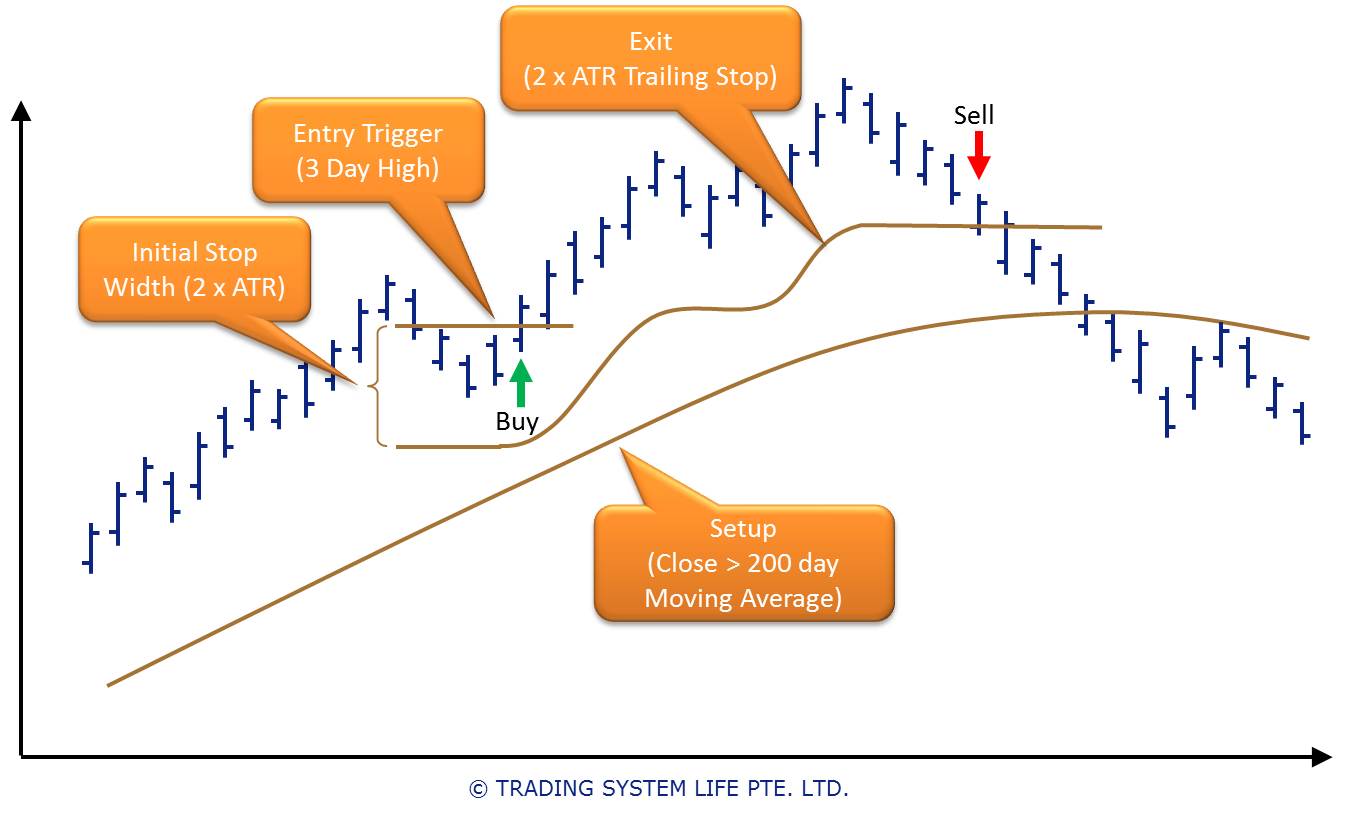 Exit
(2 x ATR Trailing Stop)

Entry Trigger
(3 Day High)

Sell

Initial Stop
Width (2 x ATR)

Buy

Setup
(Close > 200 day
Moving Average)

© TRADING SYSTEM LIFE PTE. LTD.